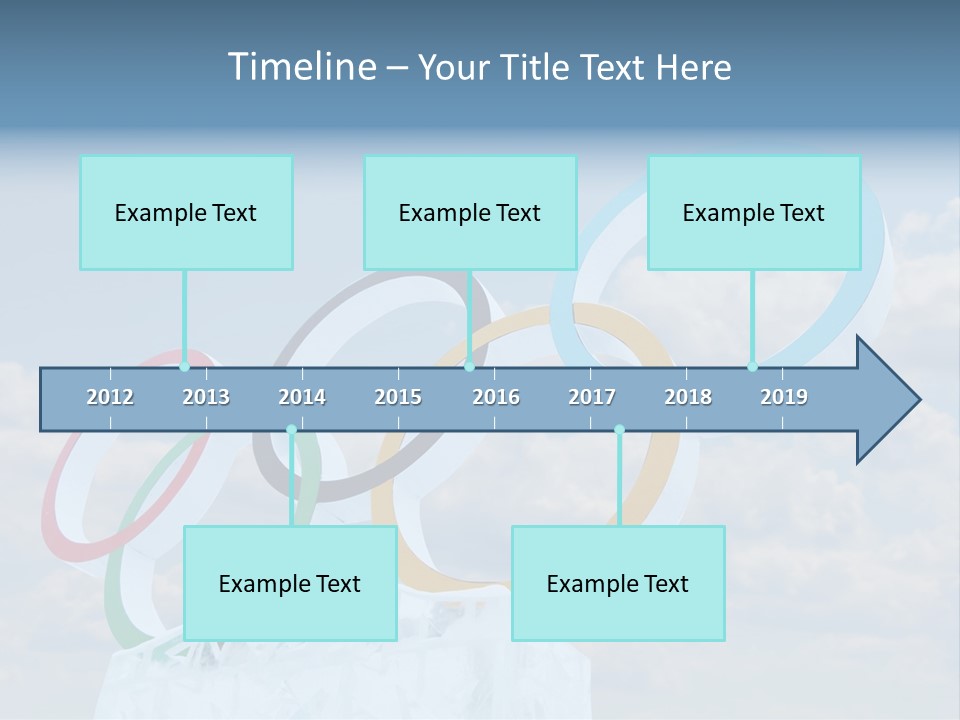 Timeline – Your Title Text Here

Example Text

Example Text

Example Text

2012 2013 2014 2015 2016 2017 2018 2019

Example Text

Example Text